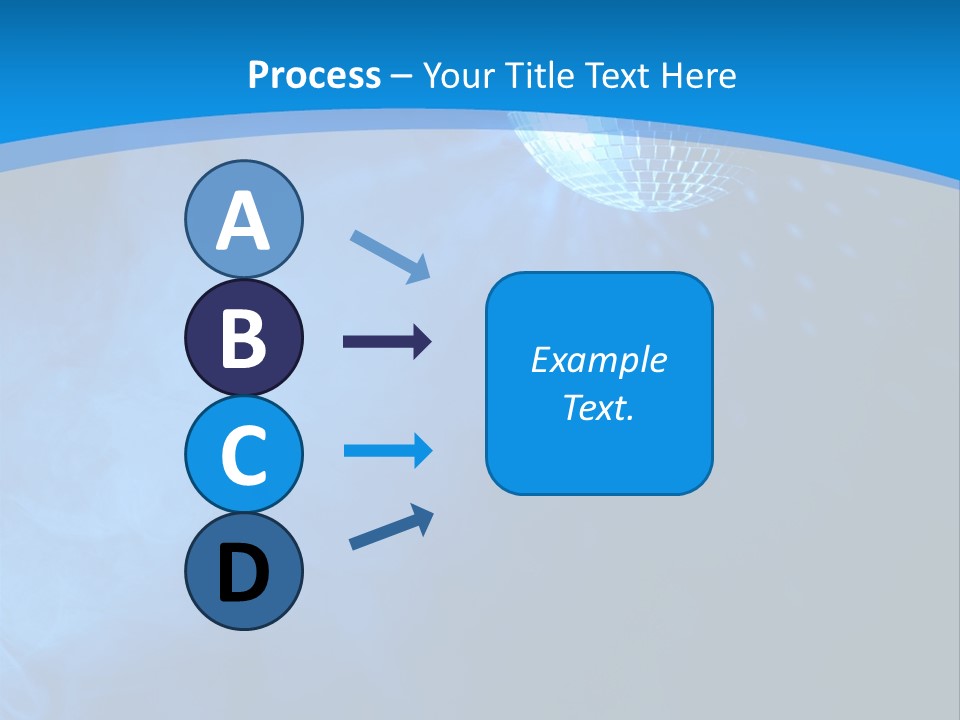 Process – Your Title Text Here

A

B

C

D

Example Text.